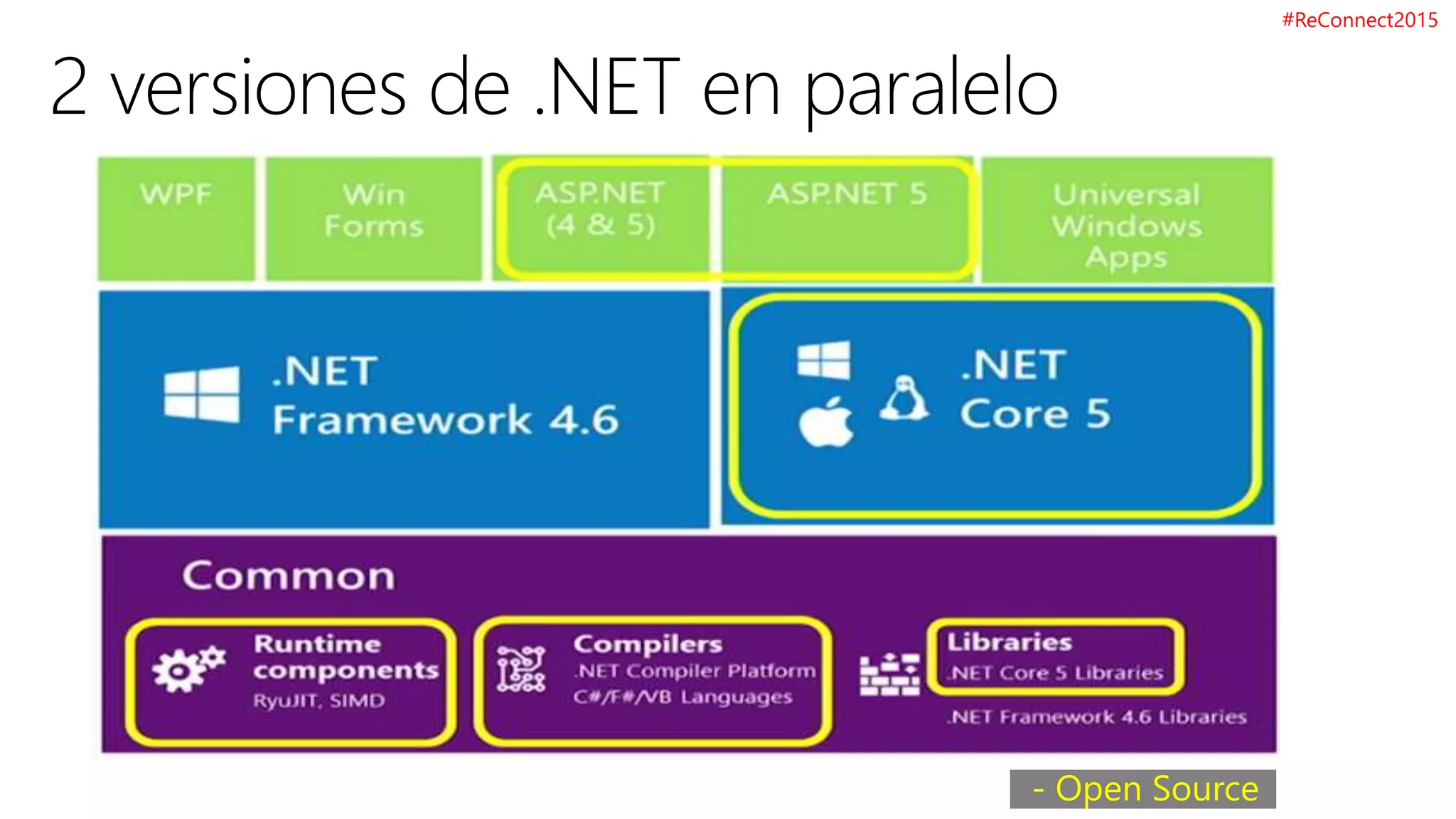 #ReConnect2015

2 versiones de .NET en paralelo

WPF

Win Forms

ASP.NET (4 & 5)

ASP.NET 5

Universal Windows Apps

.NET Framework 4.6

.NET Core 5

Common

Runtime components
RyuJIT, SIMD

Compilers
.NET Compiler Platform
C#/F#/VB Languages

Libraries
.NET Core 5 Libraries

.NET Framework 4.6 Libraries

- Open Source